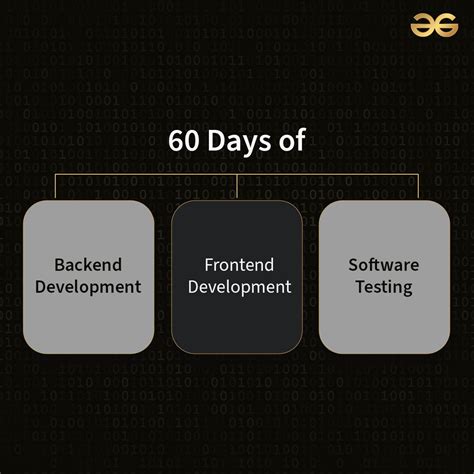 60 Days of

Backend Development

Frontend Development

Software Testing